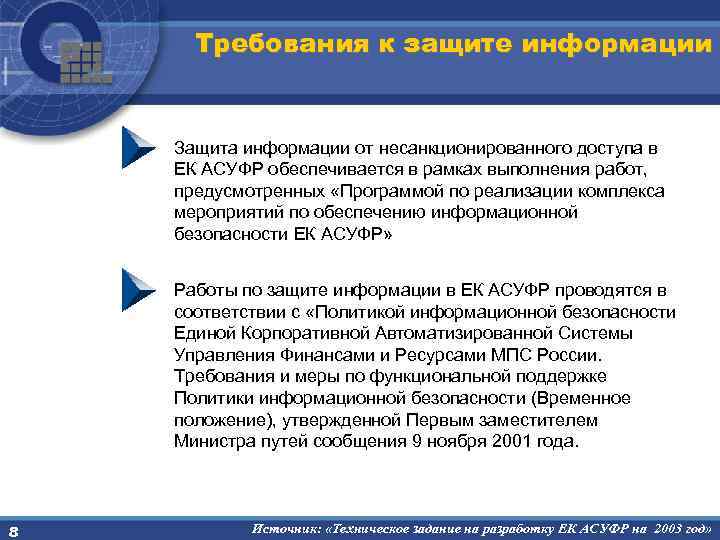 Требования к защите информации

Защита информации от несанкционированного доступа в ЕК АСУФР обеспечивается в рамках выполнения работ, предусмотренных «Программой по реализации комплекса мероприятий по обеспечению информационной безопасности ЕК АСУФР»

Работы по защите информации в ЕК АСУФР проводятся в соответствии с «Политикой информационной безопасности Единой Корпоративной Автоматизированной Системы Управления Финансами и Ресурсами МПС России. Требования и меры по функциональной поддержке Политики информационной безопасности (Временное положение), утвержденной Первым заместителем Министра путей сообщения 9 ноября 2001 года.

8

Источник: «Техническое задание на разработку ЕК АСУФР на 2003 год»